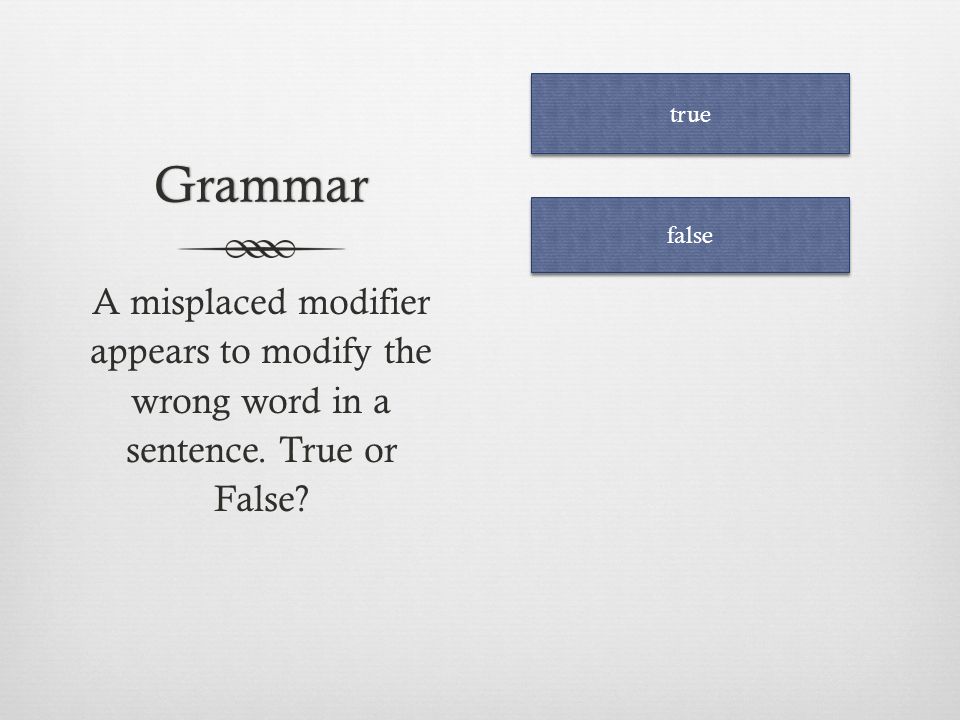 Grammar

A misplaced modifier appears to modify the wrong word in a sentence. True or False?

true

false